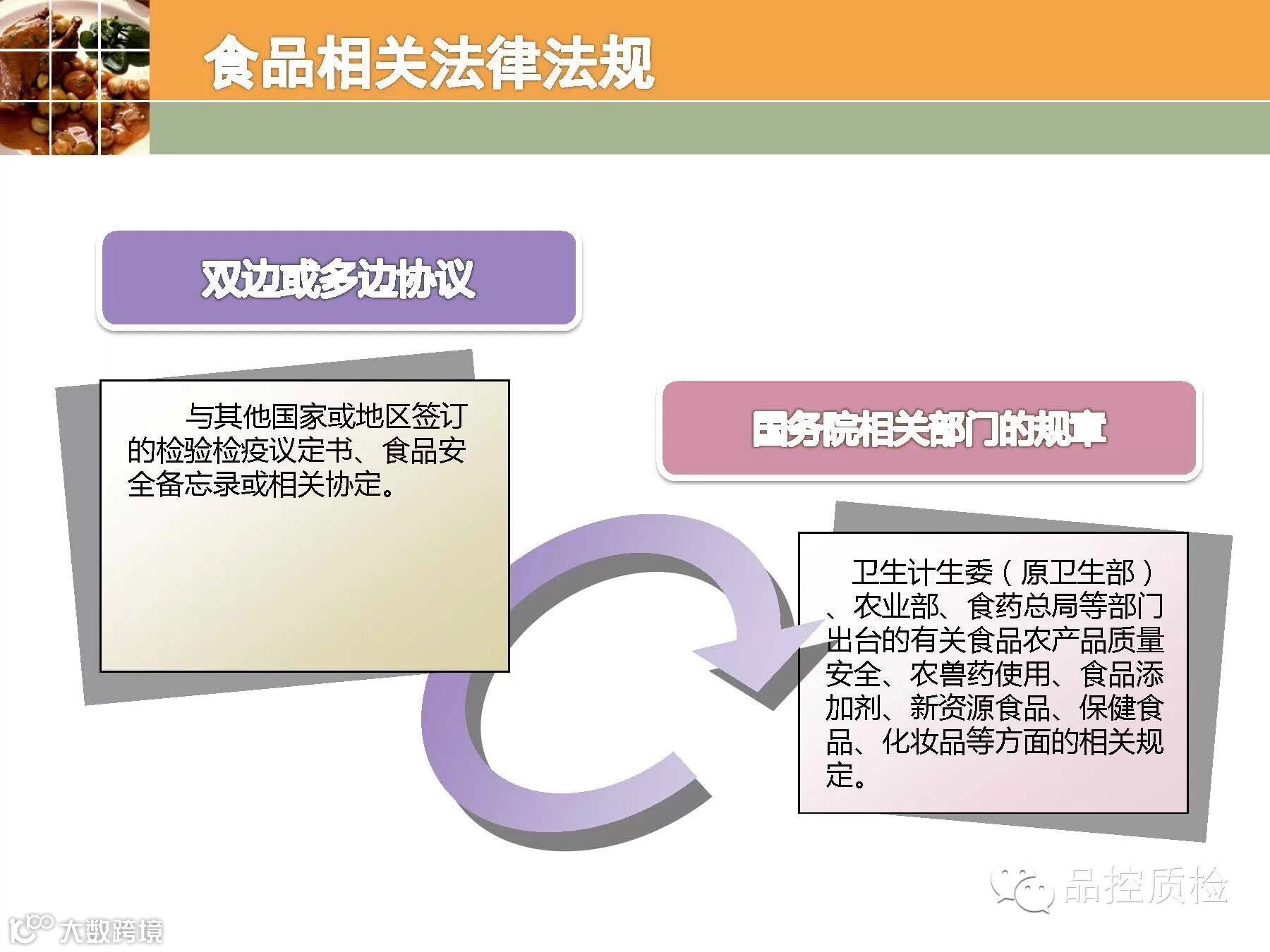 食品相关法律法规

双边或多边协议

与其他国家或地区签订的检验检疫议定书、食品安全备忘录或相关协定。

国务院相关部门的规章

卫生计生委（原卫生部）、农业部、食药总局等部门出台的有关食品农产品质量安全、农兽药使用、食品添加剂、新资源食品、保健食品、化妆品等方面的相关规定。

品控质检

大数跨境